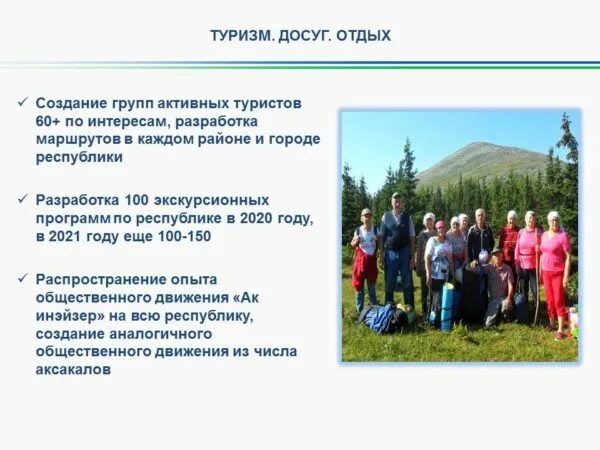 ТУРИЗМ. ДОСУГ. ОТДЫХ

✓ Создание групп активных туристов 60+ по интересам, разработка маршрутов в каждом районе и городе республики

✓ Разработка 100 экскурсионных программ по республике в 2020 году, в 2021 году еще 100-150

✓ Распространение опыта общественного движения «Ак инэйзер» на всю республику, создание аналогичного общественного движения из числа аксакалов